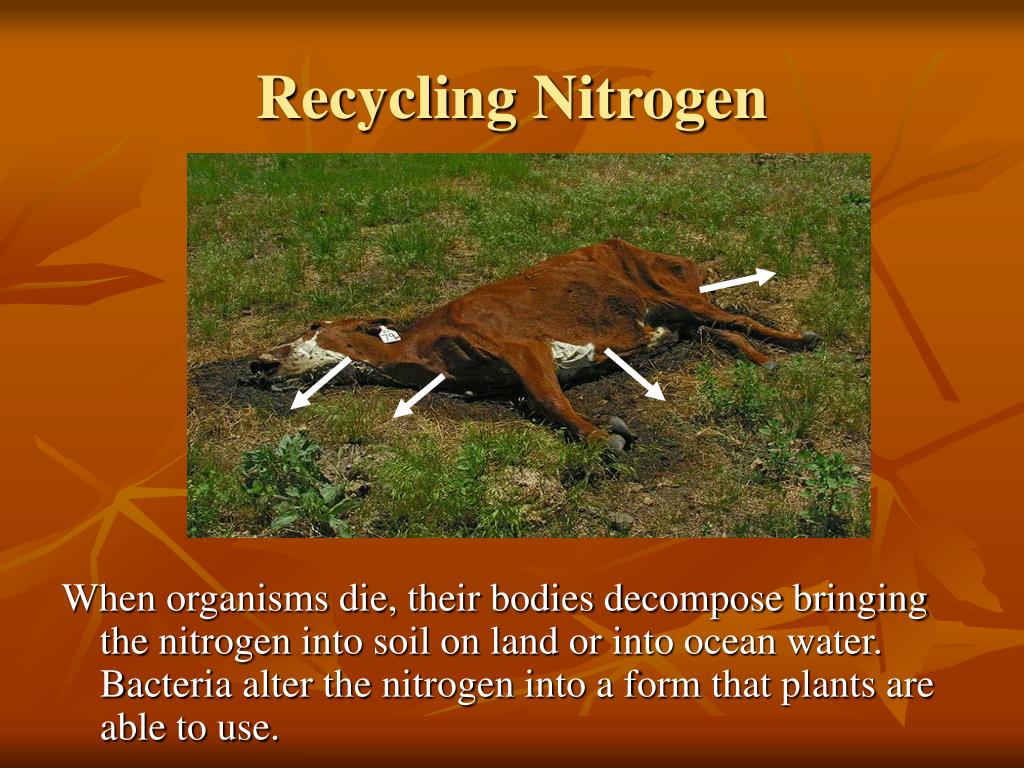 Recycling Nitrogen

When organisms die, their bodies decompose bringing the nitrogen into soil on land or into ocean water. Bacteria alter the nitrogen into a form that plants are able to use.